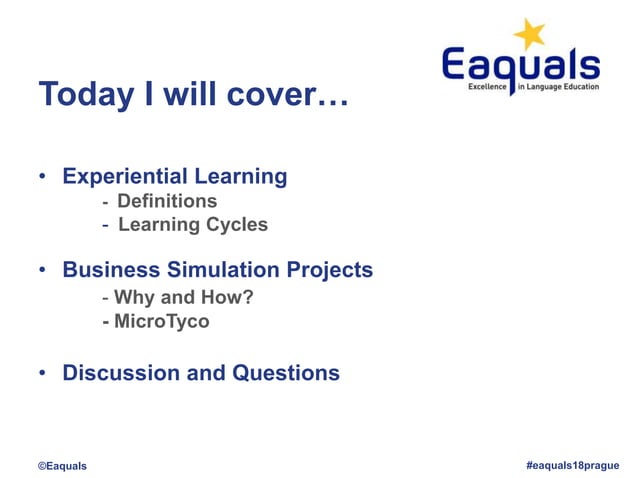 Eaquals
Excellence in Language Education

Today I will cover…

• Experiential Learning
- Definitions
- Learning Cycles

• Business Simulation Projects
- Why and How?
- MicroTyco

• Discussion and Questions

©Eaquals

#eaquals18prague